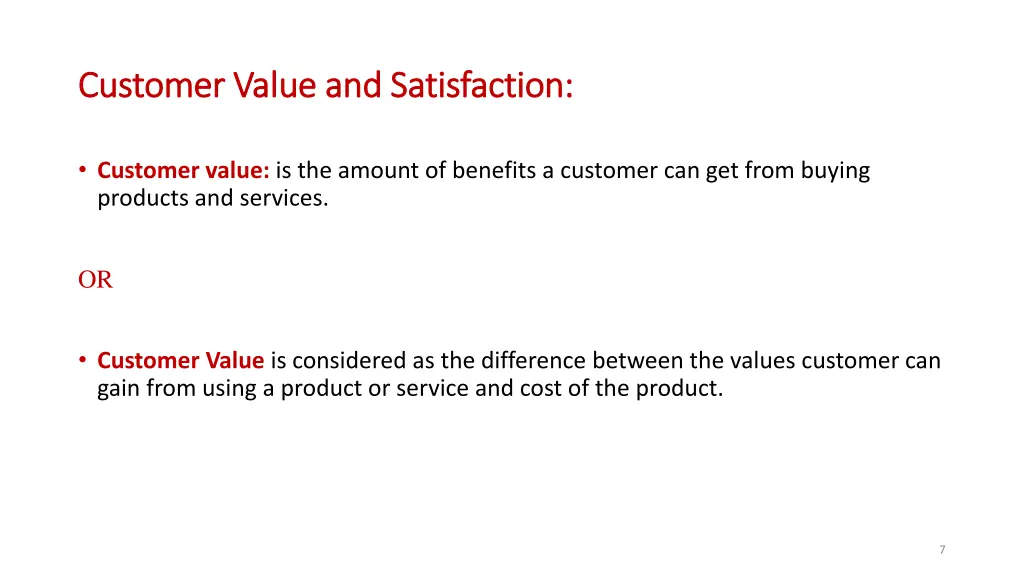 Customer Value and Satisfaction:

• Customer value: is the amount of benefits a customer can get from buying products and services.

OR

• Customer Value is considered as the difference between the values customer can gain from using a product or service and cost of the product.

7